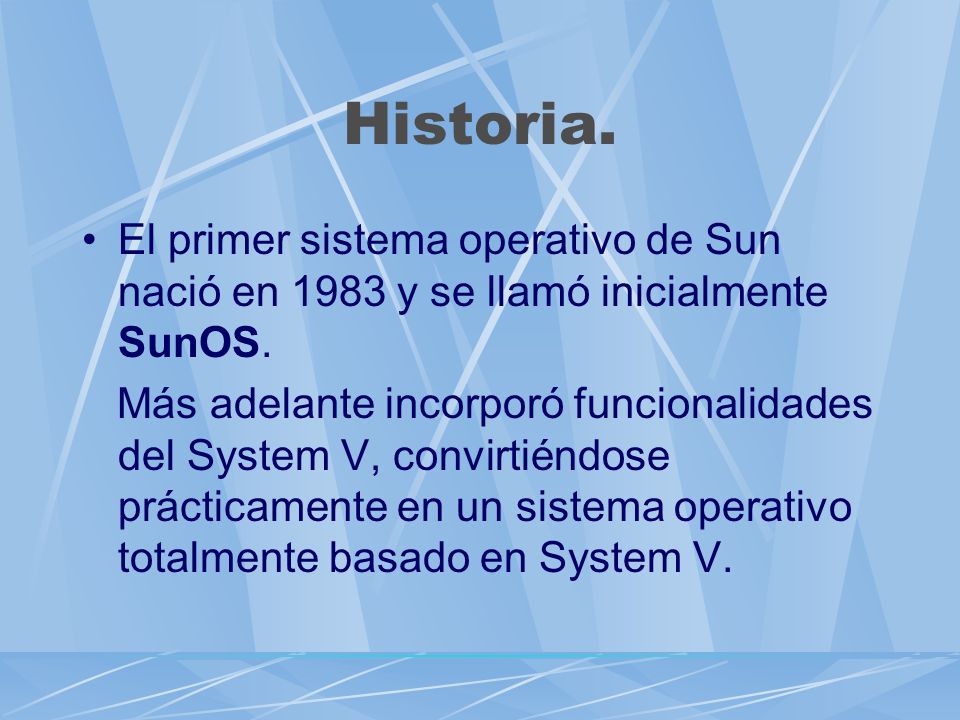 Historia.

• El primer sistema operativo de Sun nació en 1983 y se llamó inicialmente SunOS.

Más adelante incorporó funcionalidades del System V, convirtiéndose prácticamente en un sistema operativo totalmente basado en System V.